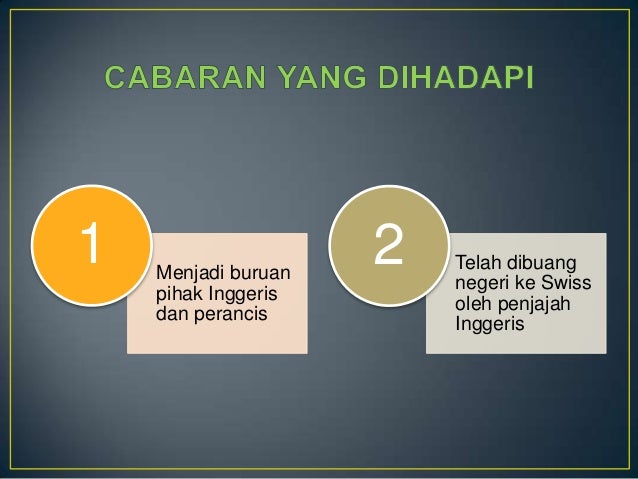 CABARAN YANG DIHADAPI

1

Menjadi buruan pihak Inggeris dan perancis

2

Telah dibuang negeri ke Swiss oleh penjajah Inggeris